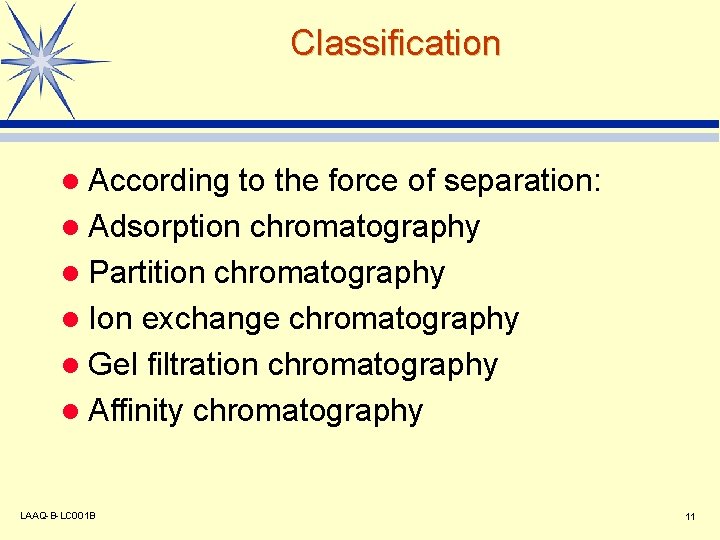 Classification

- According to the force of separation:
- Adsorption chromatography
- Partition chromatography
- Ion exchange chromatography
- Gel filtration chromatography
- Affinity chromatography

LAAQ-B-LC001B

11